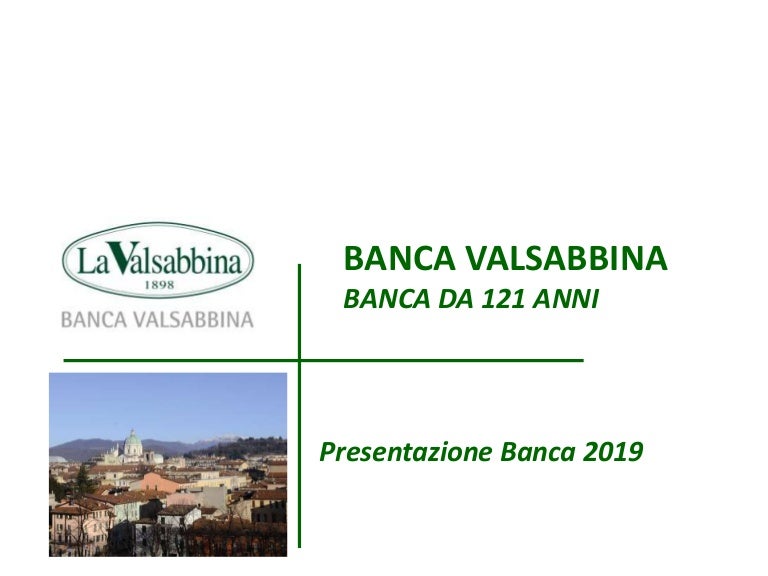 LaValsabbina
1898
BANCA VALSABBINA

BANCA VALSABBINA
BANCA DA 121 ANNI

Presentazione Banca 2019